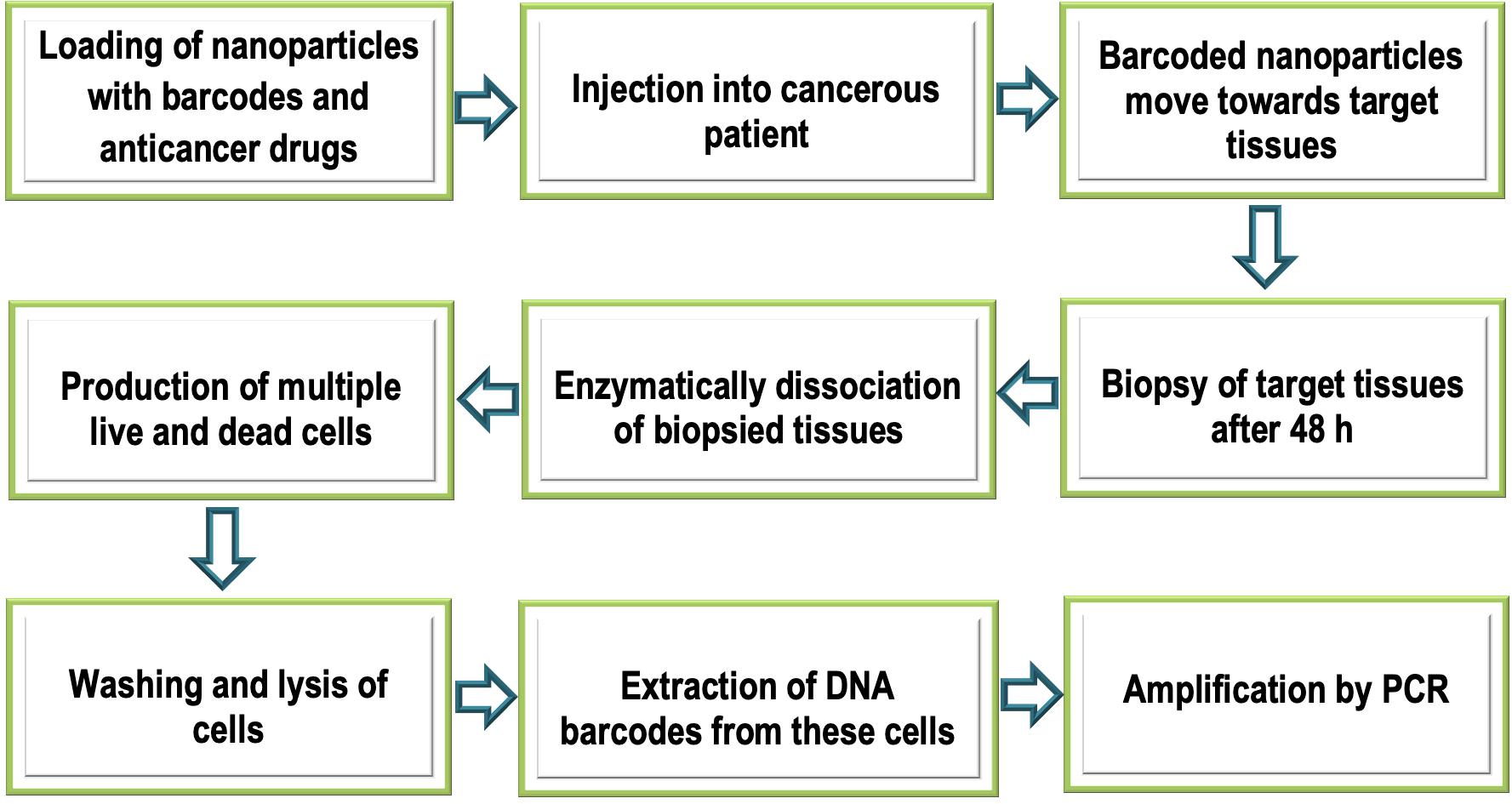 Loading of nanoparticles with barcodes and anticancer drugs

Injection into cancerous patient

Barcoded nanoparticles move towards target tissues

Biopsy of target tissues after 48 h

Enzymatically dissociation of biopsied tissues

Production of multiple live and dead cells

Washing and lysis of cells

Extraction of DNA barcodes from these cells

Amplification by PCR